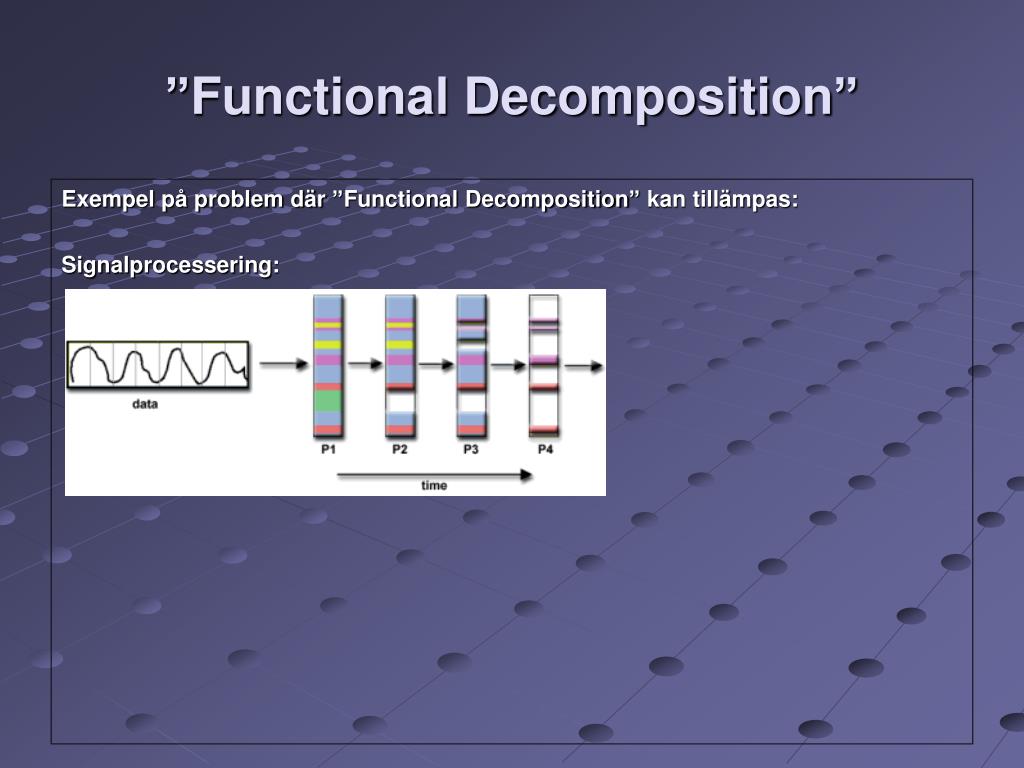 ”Functional Decomposition”

Exempel på problem där ”Functional Decomposition” kan tillämpas:

Signalprocessering:

data

P1

P2

P3

P4

time